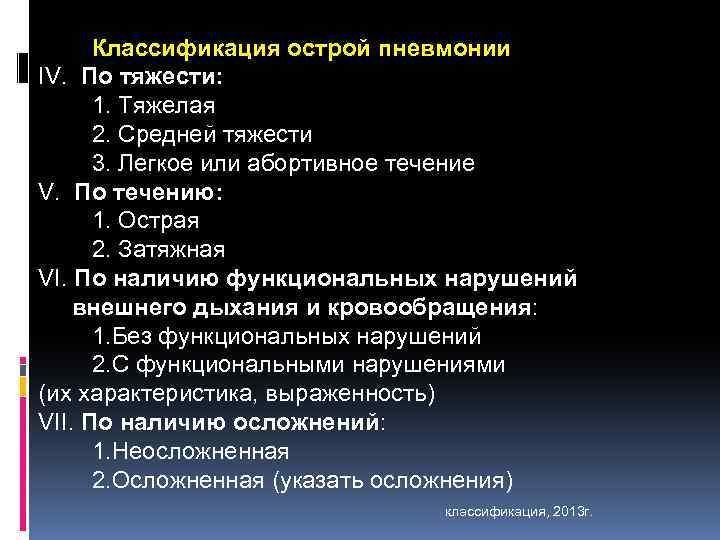 Классификация острой пневмонии
IV. По тяжести:
1. Тяжелая
2. Средней тяжести
3. Легкое или абортивное течение
V. По течению:
1. Острая
2. Затяжная
VI. По наличию функциональных нарушений внешнего дыхания и кровообращения:
1.Без функциональных нарушений
2.С функциональными нарушениями
(их характеристика, выраженность)
VII. По наличию осложнений:
1.Неосложненная
2.Осложненная (указать осложнения)

классификация, 2013г.